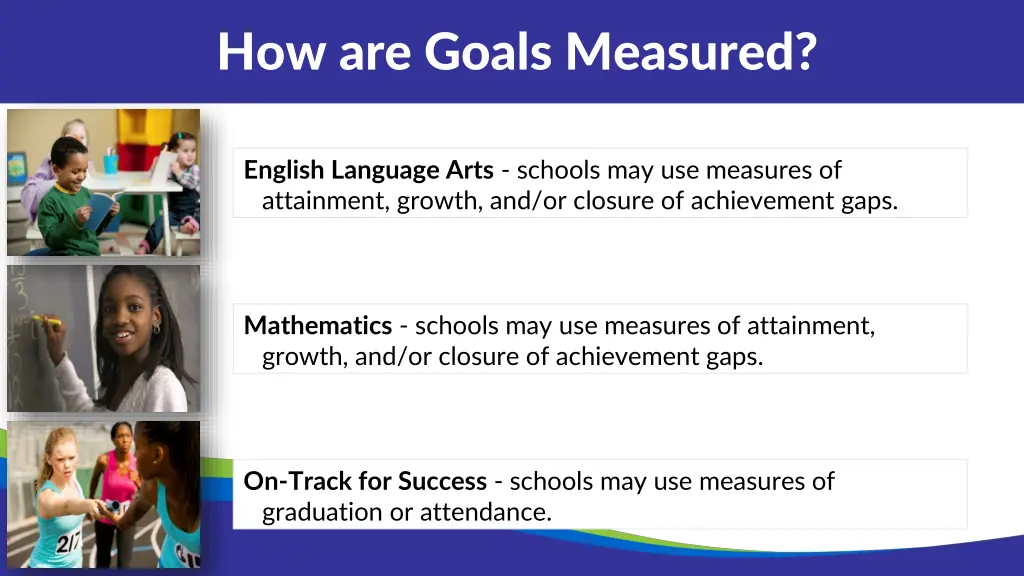 How are Goals Measured?

English Language Arts - schools may use measures of attainment, growth, and/or closure of achievement gaps.

Mathematics - schools may use measures of attainment, growth, and/or closure of achievement gaps.

On-Track for Success - schools may use measures of graduation or attendance.

217